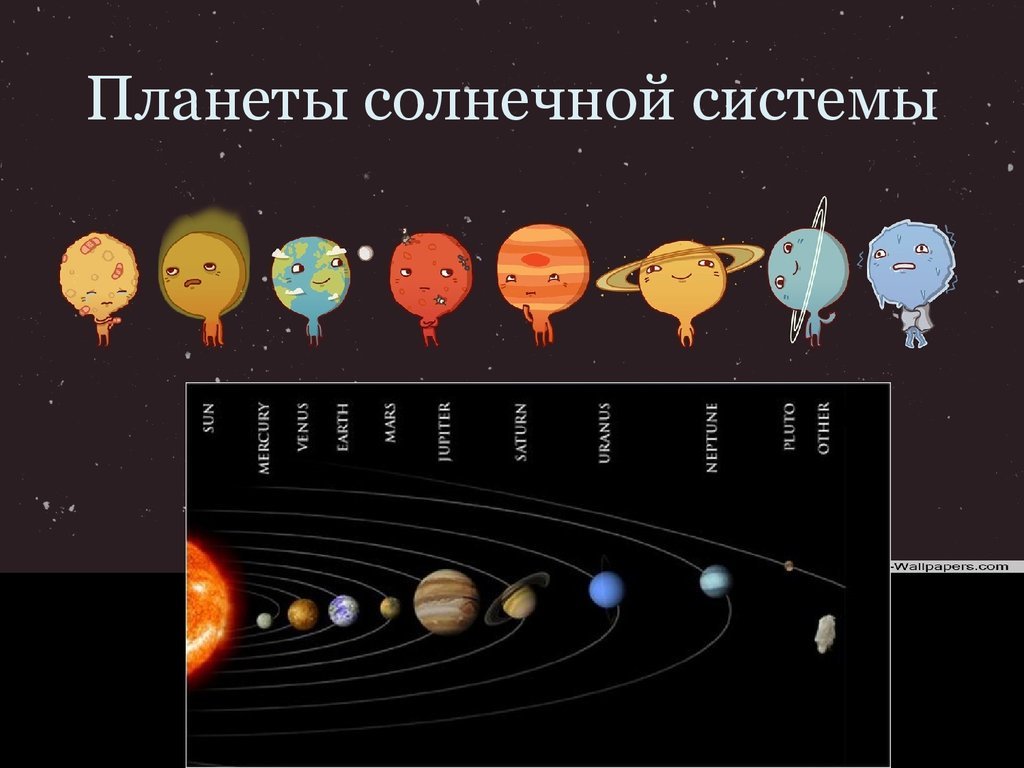 Планеты солнечной системы

SUN
MERCURY
VENUS
EARTH
MARS
JUPITER
SATURN
URANUS
NEPTUNE
PLUTO
OTHER

-Wallpapers.com